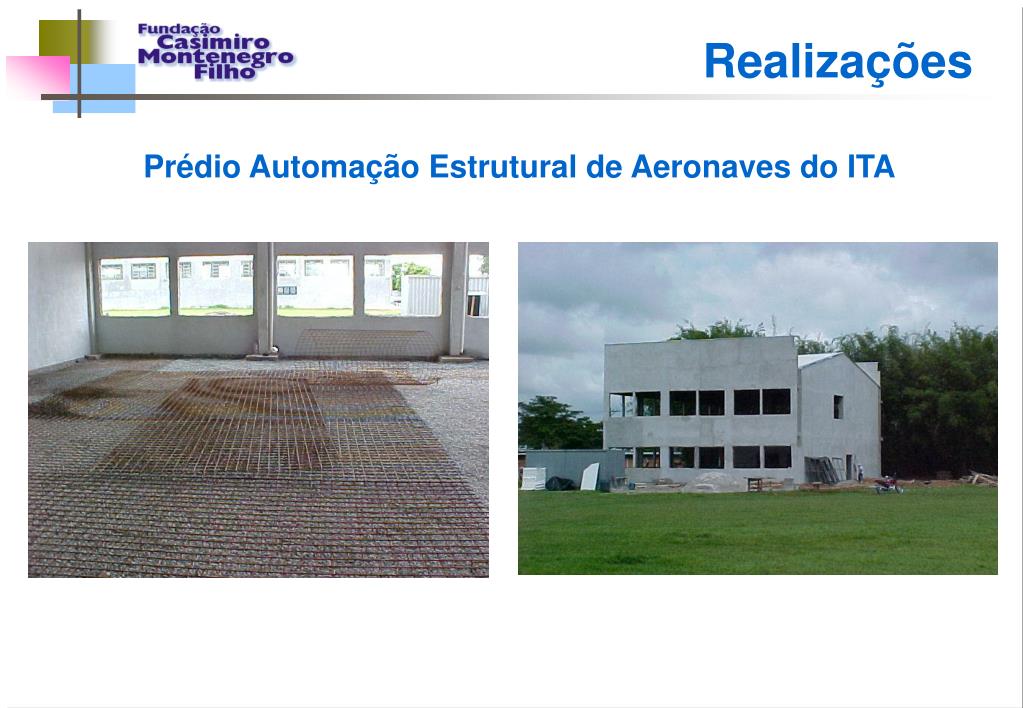 Fundação Casimiro Montenegro Filho

Realizações

Prédio Automação Estrutural de Aeronaves do ITA